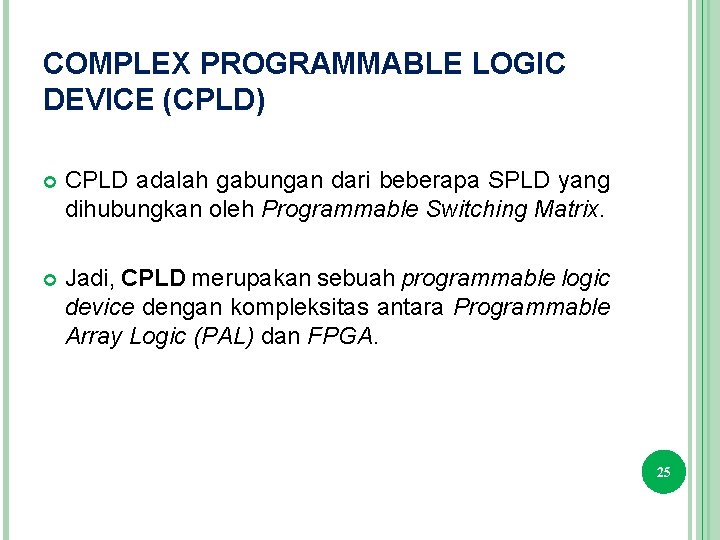 COMPLEX PROGRAMMABLE LOGIC DEVICE (CPLD)

CPLD adalah gabungan dari beberapa SPLD yang dihubungkan oleh Programmable Switching Matrix.

Jadi, CPLD merupakan sebuah programmable logic device dengan kompleksitas antara Programmable Array Logic (PAL) dan FPGA.

25